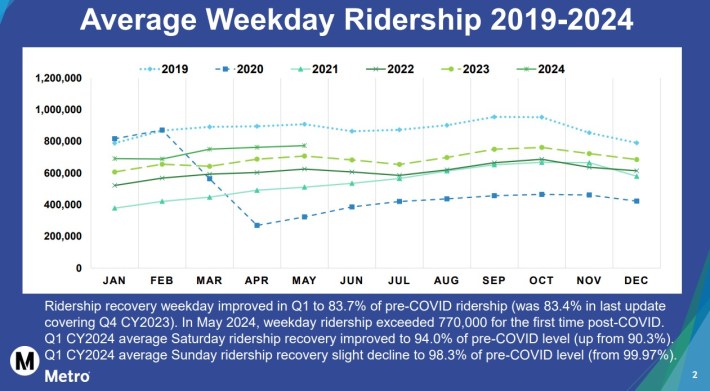 Average Weekday Ridership 2019-2024

2019 2020 2021 2022 2023 2024

1,200,000
1,000,000
800,000
600,000
400,000
200,000
0

JAN FEB MAR APR MAY JUN JUL AUG SEP OCT NOV DEC

Ridership recovery weekday improved in Q1 to 83.7% of pre-COVID ridership (was 83.4% in last update covering Q4 CY2023). In May 2024, weekday ridership exceeded 770,000 for the first time post-COVID. Q1 CY2024 average Saturday ridership recovery improved to 94.0% of pre-COVID level (up from 90.3%). Q1 CY2024 average Sunday ridership recovery slight decline to 98.3% of pre-COVID level (from 99.97%).

M

Metro

2